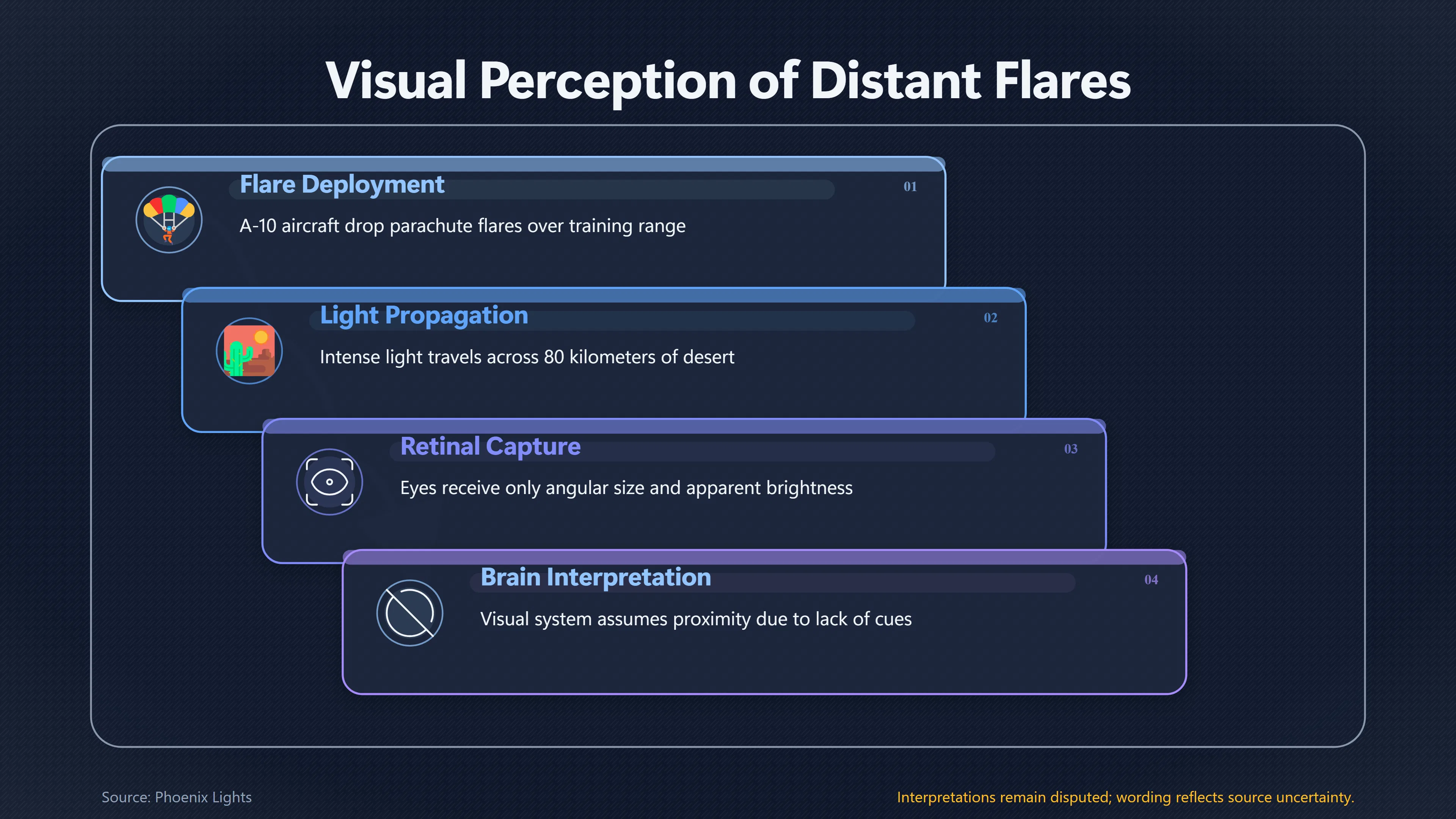 Visual Perception of Distant Flares

Flare Deployment
01
A-10 aircraft drop parachute flares over training range

Light Propagation
02
Intense light travels across 80 kilometers of desert

Retinal Capture
03
Eyes receive only angular size and apparent brightness

Brain Interpretation
04
Visual system assumes proximity due to lack of cues

Source: Phoenix Lights

Interpretations remain disputed; wording reflects source uncertainty.